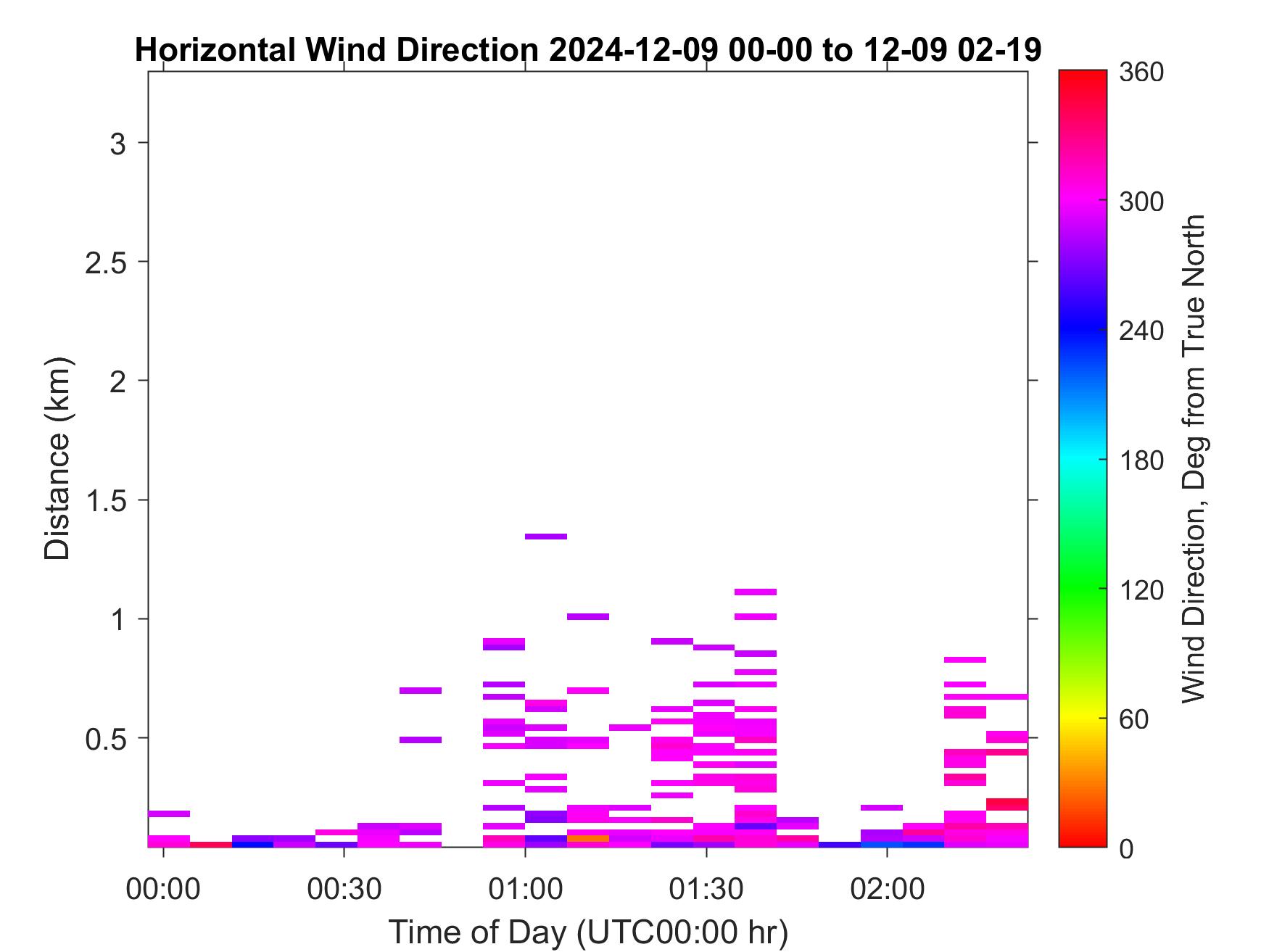 Horizontal Wind Direction 2024-12-09 00-00 to 12-09 02-19

Distance (km)

3
2.5
2
1.5
1
0.5

00:00
00:30
01:00
01:30
02:00

Time of Day (UTC00:00 hr)

360
300
240
180
120
60
0

Wind Direction, Deg from True North